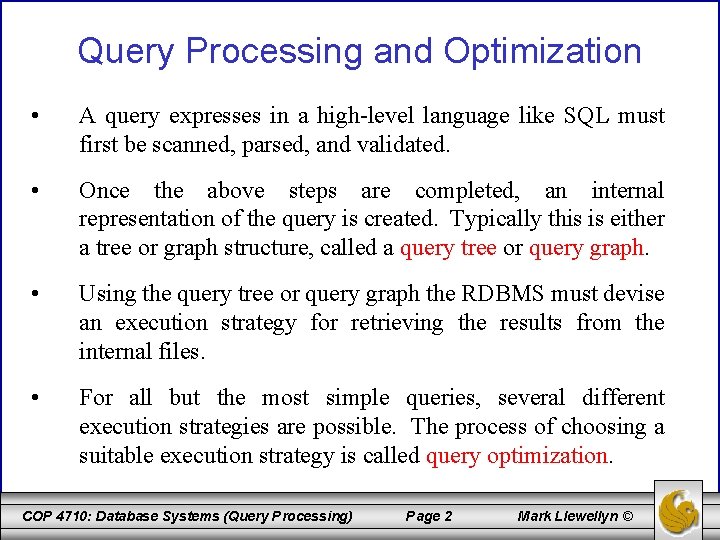 Query Processing and Optimization

• A query expresses in a high-level language like SQL must first be scanned, parsed, and validated.

• Once the above steps are completed, an internal representation of the query is created. Typically this is either a tree or graph structure, called a query tree or query graph.

• Using the query tree or query graph the RDBMS must devise an execution strategy for retrieving the results from the internal files.

• For all but the most simple queries, several different execution strategies are possible. The process of choosing a suitable execution strategy is called query optimization.

COP 4710: Database Systems (Query Processing) Page 2 Mark Llewellyn ©